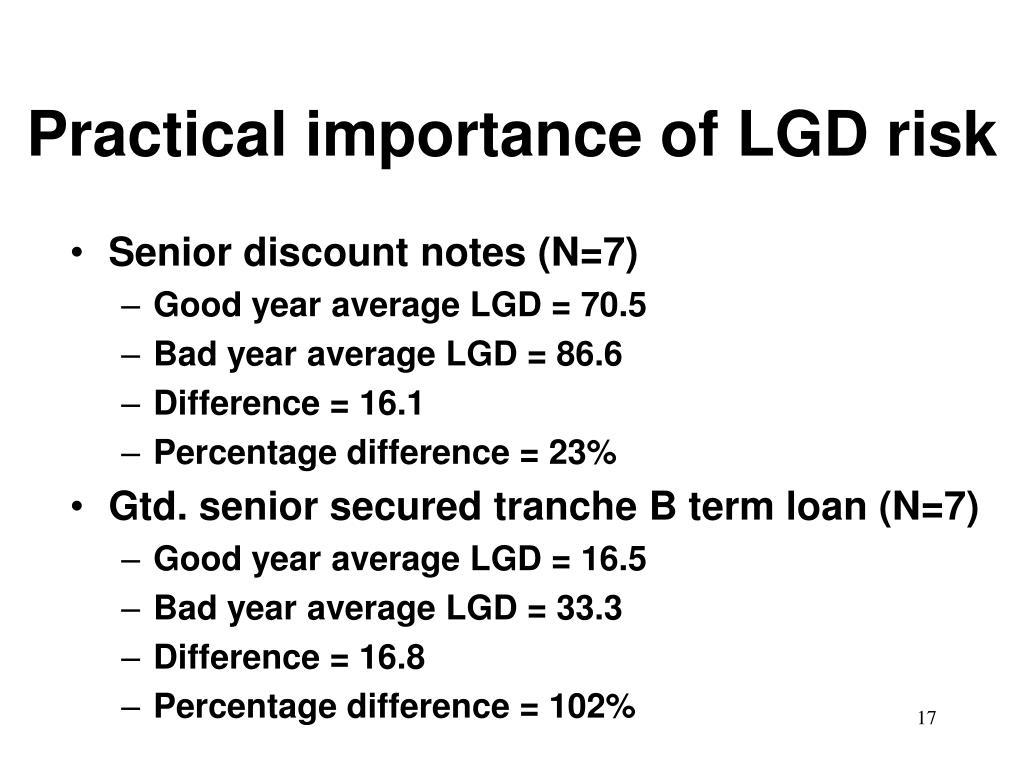 Practical importance of LGD risk

• Senior discount notes (N=7)
– Good year average LGD = 70.5
– Bad year average LGD = 86.6
– Difference = 16.1
– Percentage difference = 23%

• Gtd. senior secured tranche B term loan (N=7)
– Good year average LGD = 16.5
– Bad year average LGD = 33.3
– Difference = 16.8
– Percentage difference = 102%

17